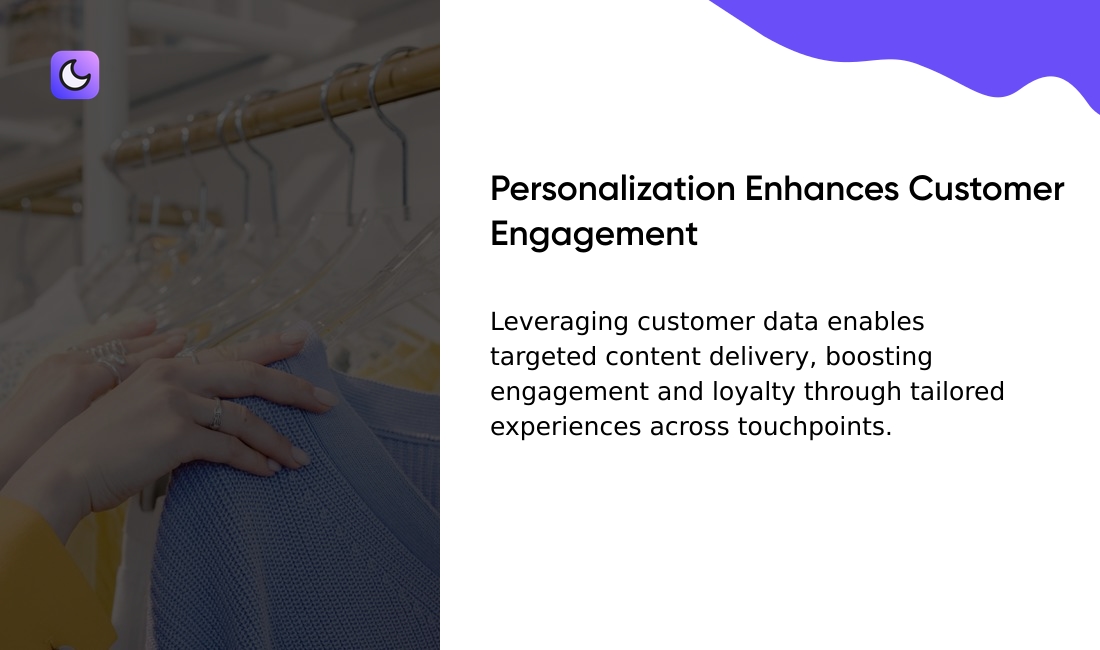 Personalization Enhances Customer Engagement

Leveraging customer data enables targeted content delivery, boosting engagement and loyalty through tailored experiences across touchpoints.